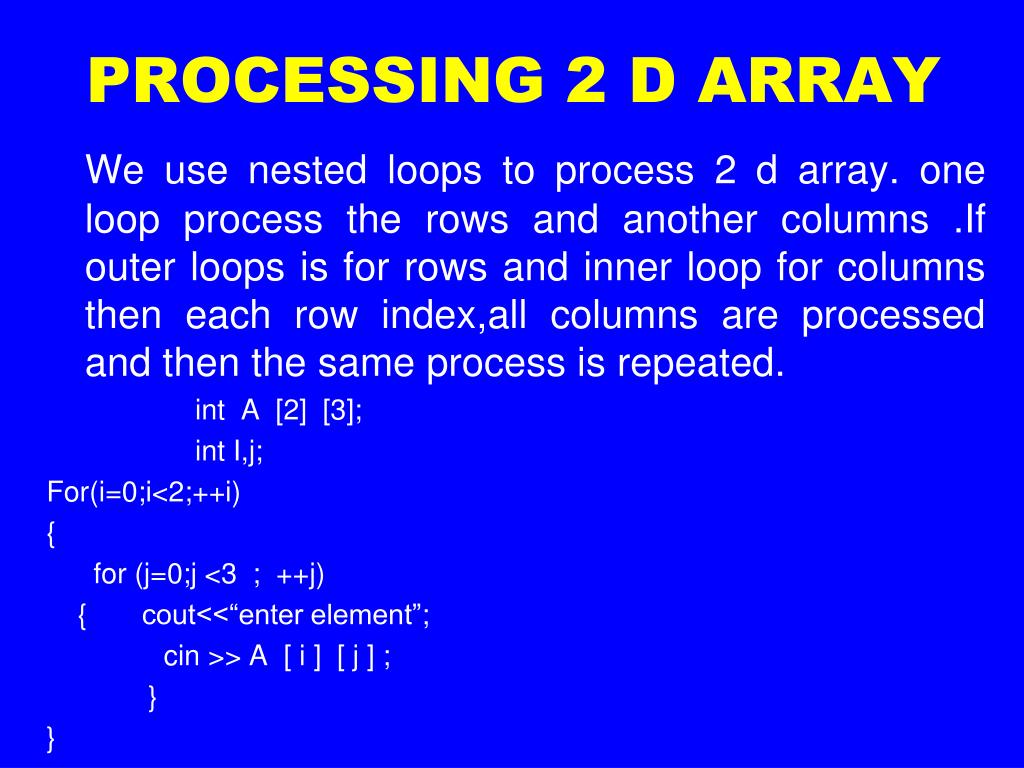 PROCESSING 2 D ARRAY

We use nested loops to process 2 d array. one loop process the rows and another columns .If outer loops is for rows and inner loop for columns then each row index,all columns are processed and then the same process is repeated.

int A [2] [3];
int I,j;
For(i=0;i<2;++i)
{
for (j=0;j <3 ; ++j)
{ cout<<“enter element”;
cin >> A [ i ] [ j ] ;
}
}